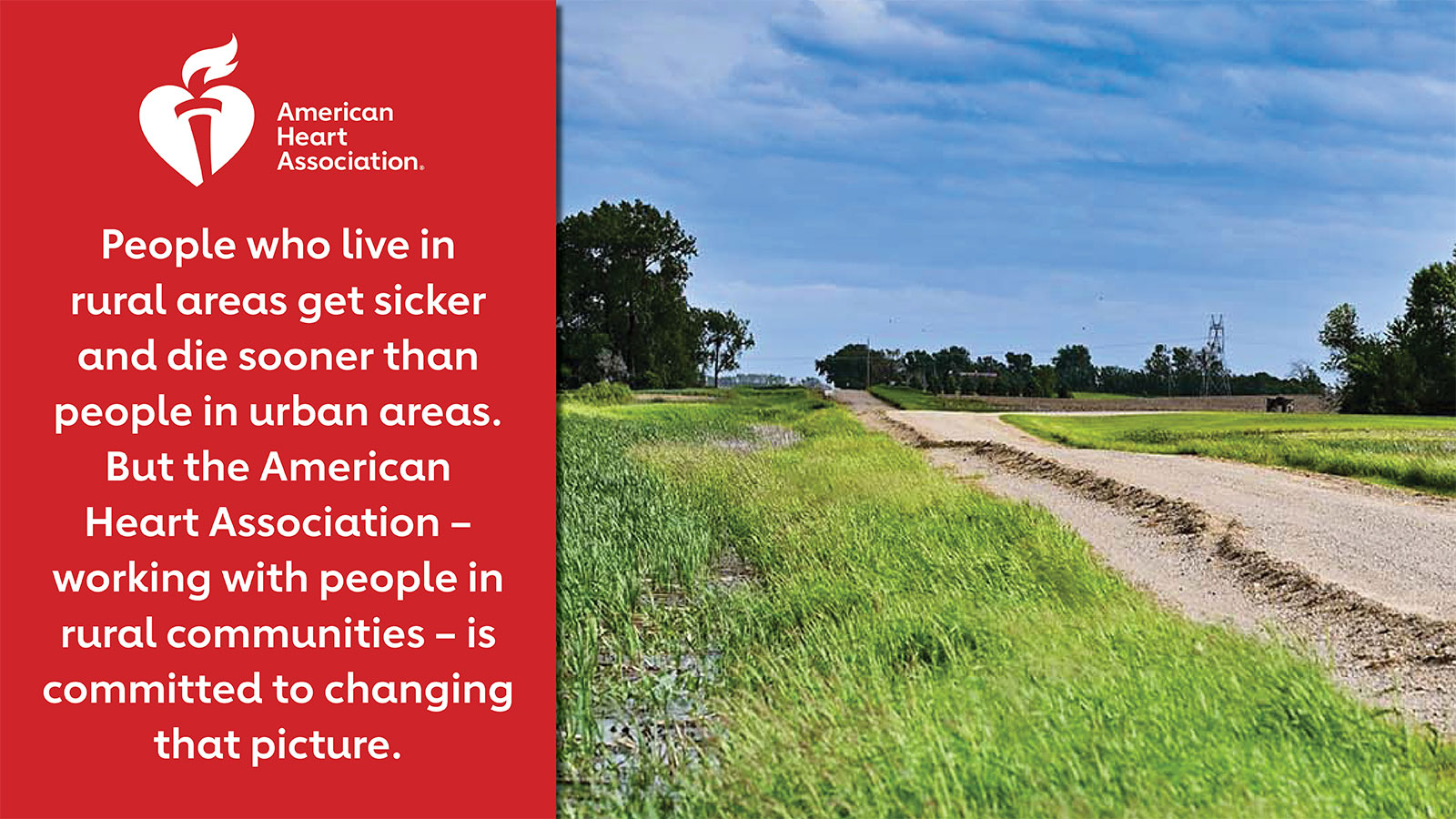 American Heart Association.

People who live in rural areas get sicker and die sooner than people in urban areas. But the American Heart Association – working with people in rural communities – is committed to changing that picture.